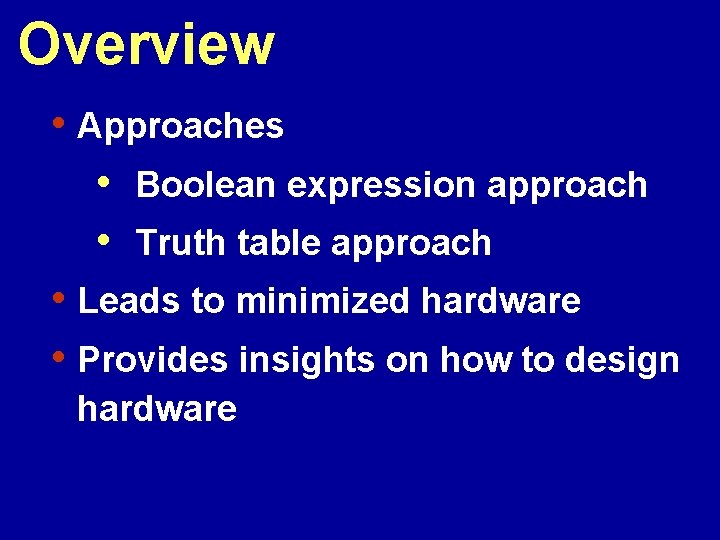 Overview

• Approaches
  • Boolean expression approach
  • Truth table approach
• Leads to minimized hardware
• Provides insights on how to design hardware